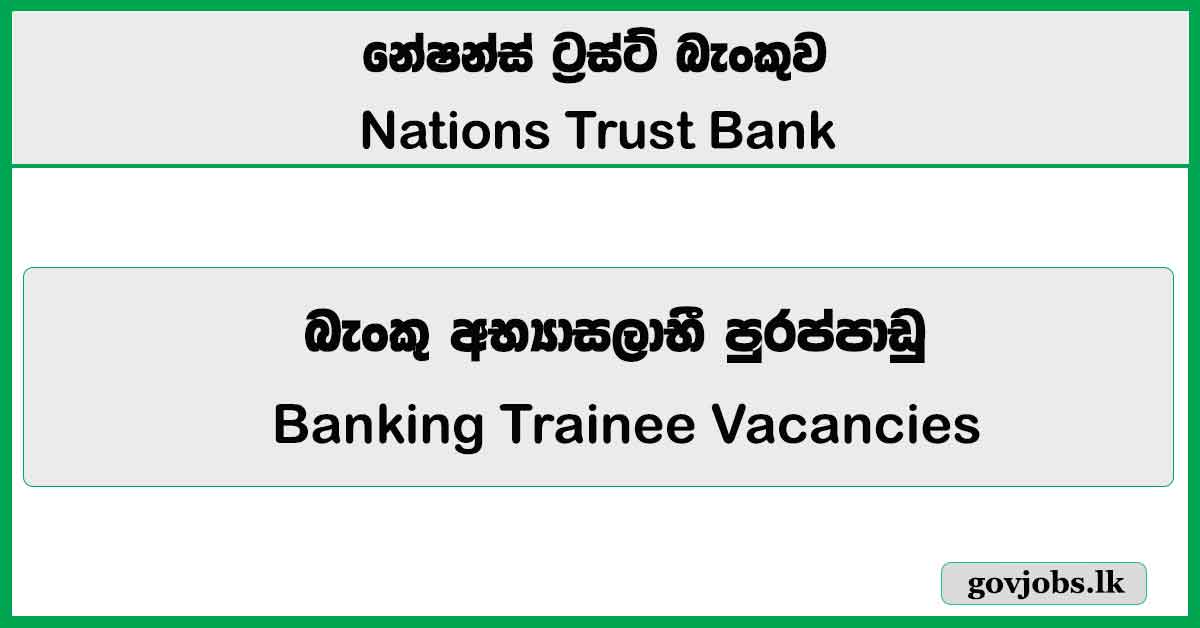 නේෂන්ස් ට්‍රස්ට් බැංකුව
Nations Trust Bank

බැංකු අභ්‍යාසලාභී පුරප්පාඩු
Banking Trainee Vacancies

govjobs.lk